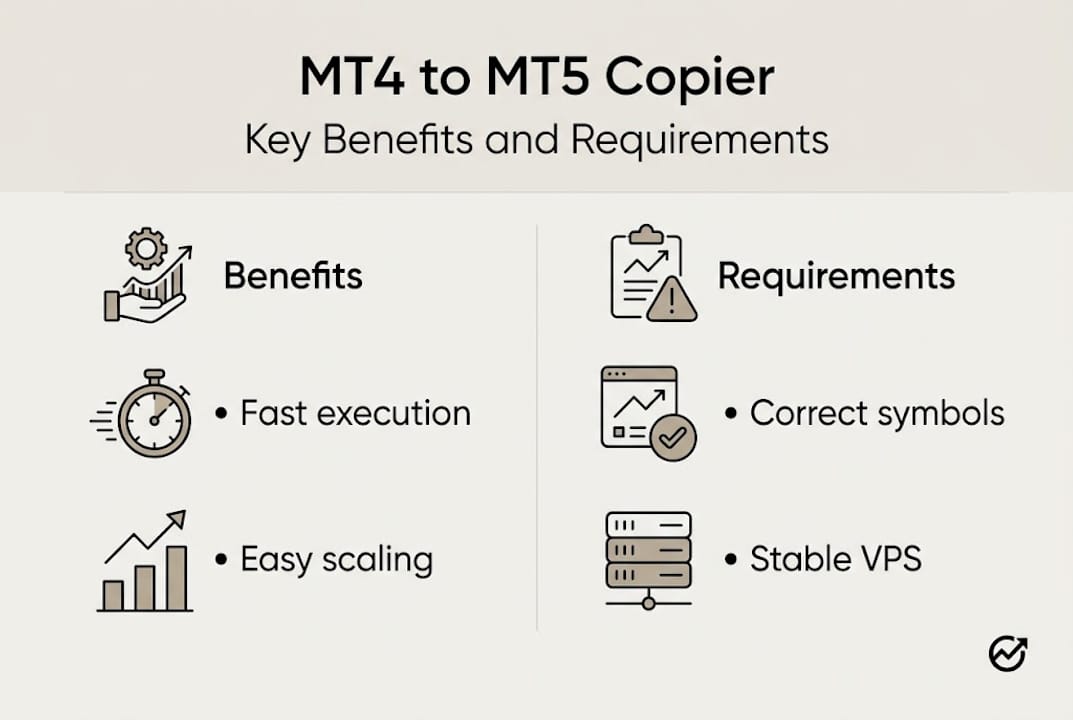 MT4 to MT5 Copier

Key Benefits and Requirements

Benefits

• Fast execution

• Easy scaling

Requirements

• Correct symbols

• Stable VPS